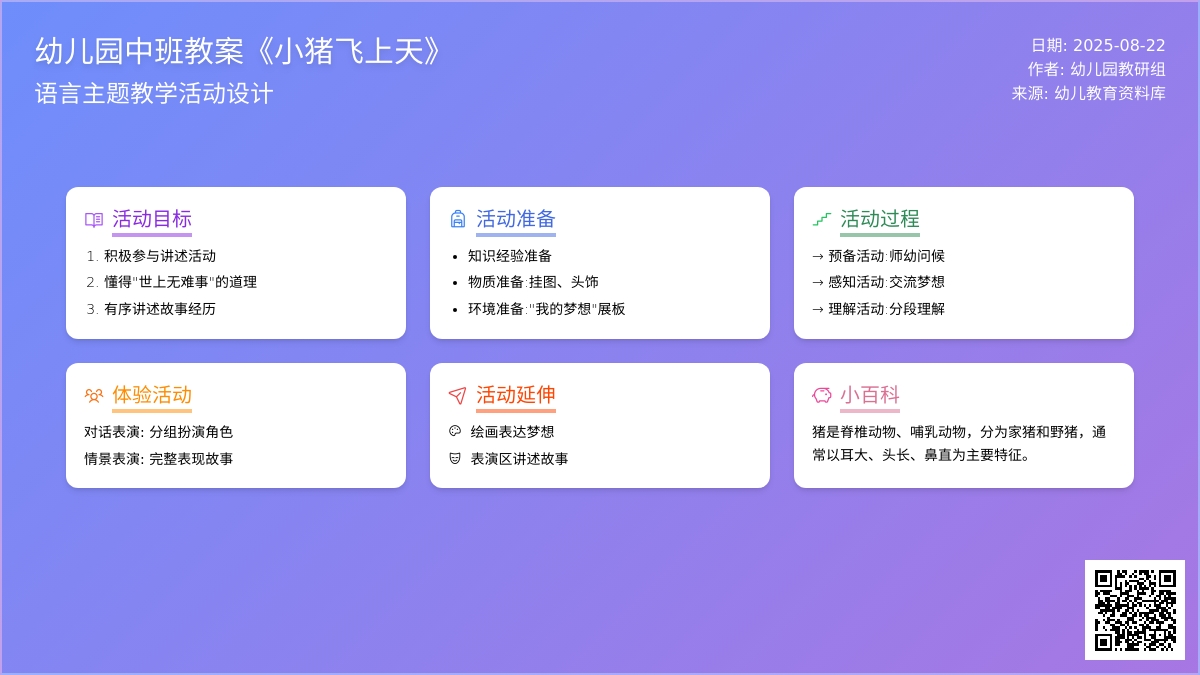 幼儿园中班教案《小猪飞上天》

语言主题教学活动设计

日期: 2025-08-22
作者: 幼儿园教研组
来源: 幼儿教育资料库

活动目标

1. 积极参与讲述活动
2. 懂得"世上无难事"的道理
3. 有序讲述故事经历

活动准备

- 知识经验准备
- 物质准备:挂图、头饰
- 环境准备:"我的梦想"展板

活动过程

→ 预备活动:师幼问候
→ 感知活动:交流梦想
→ 理解活动:分段理解

体验活动

对话表演: 分组扮演角色
情景表演: 完整表现故事

活动延伸

绘画表达梦想
表演区讲述故事

小百科

猪是脊椎动物、哺乳动物，分为家猪和野猪，通常以耳大、头长、鼻直为主要特征。